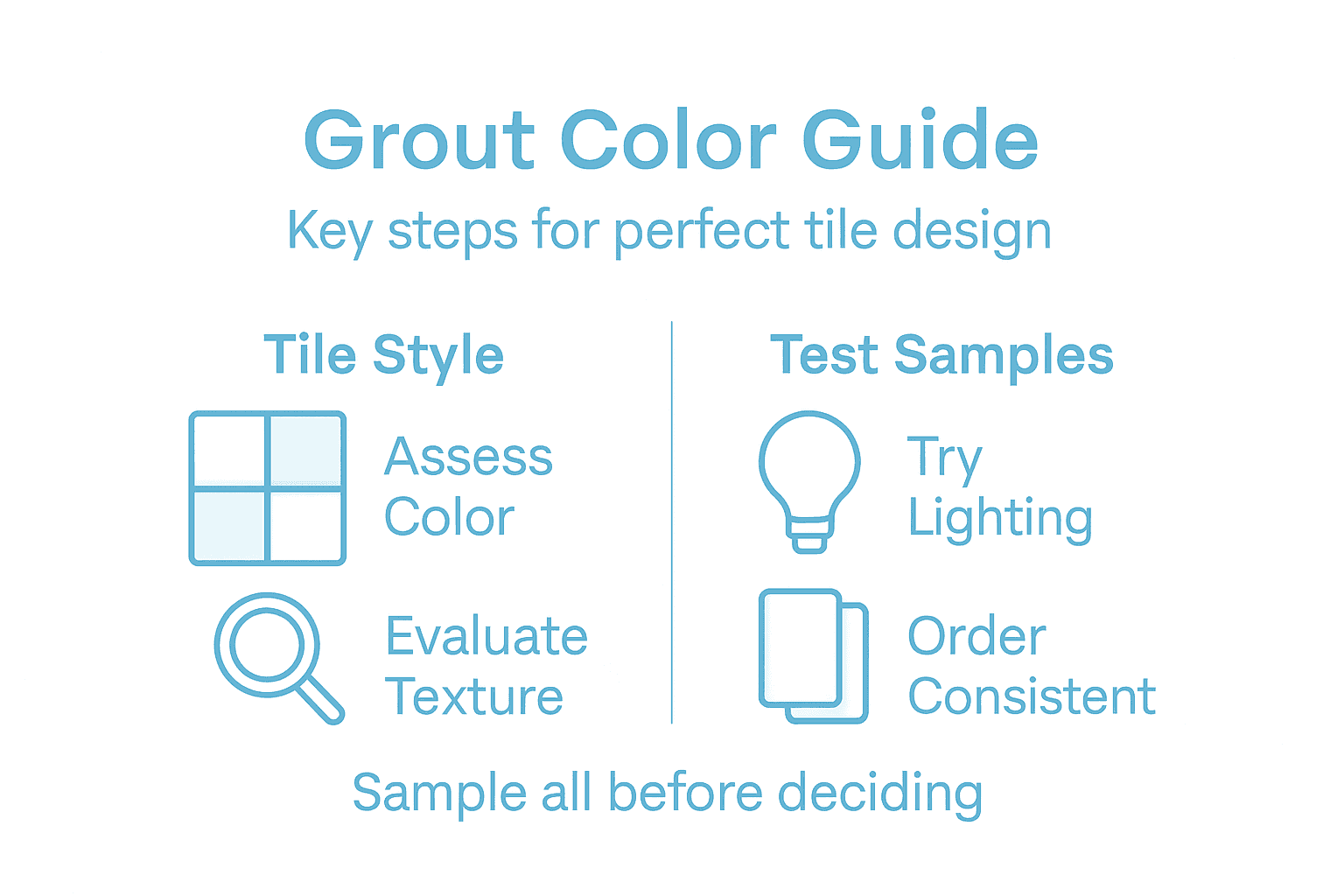 Grout Color Guide

Key steps for perfect tile design

Tile Style

Assess Color

Evaluate Texture

Test Samples

Try Lighting

Order Consistent

Sample all before deciding